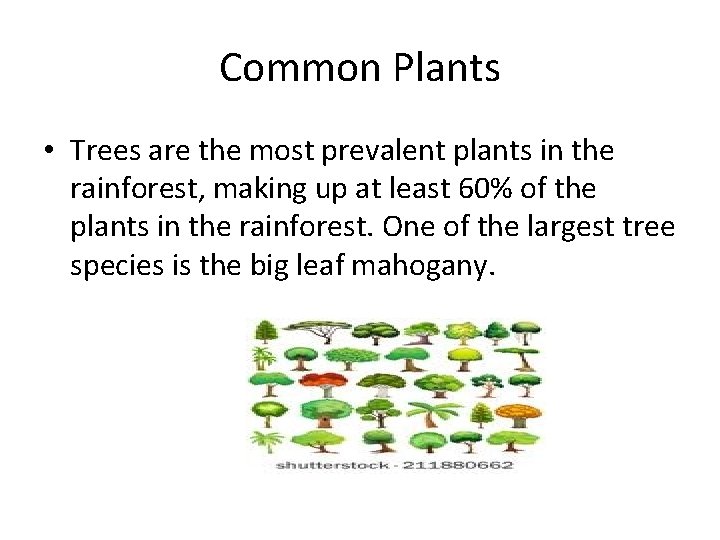 Common Plants

• Trees are the most prevalent plants in the rainforest, making up at least 60% of the plants in the rainforest. One of the largest tree species is the big leaf mahogany.

shutterstock - 211880662